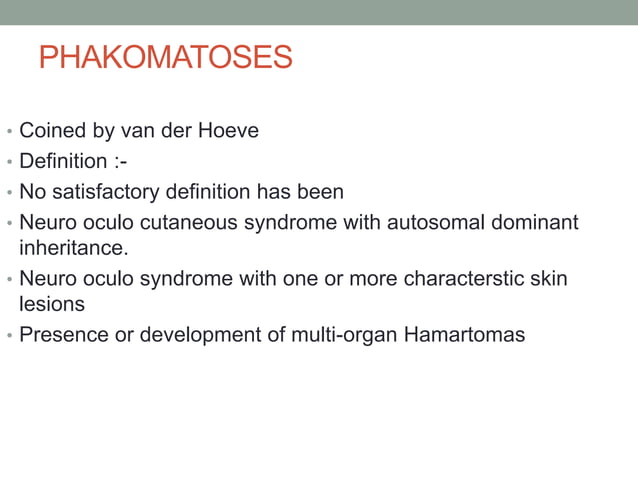 PHAKOMATOSES

• Coined by van der Hoeve
• Definition :-
• No satisfactory definition has been
• Neuro oculo cutaneous syndrome with autosomal dominant inheritance.
• Neuro oculo syndrome with one or more characterstic skin lesions
• Presence or development of multi-organ Hamartomas